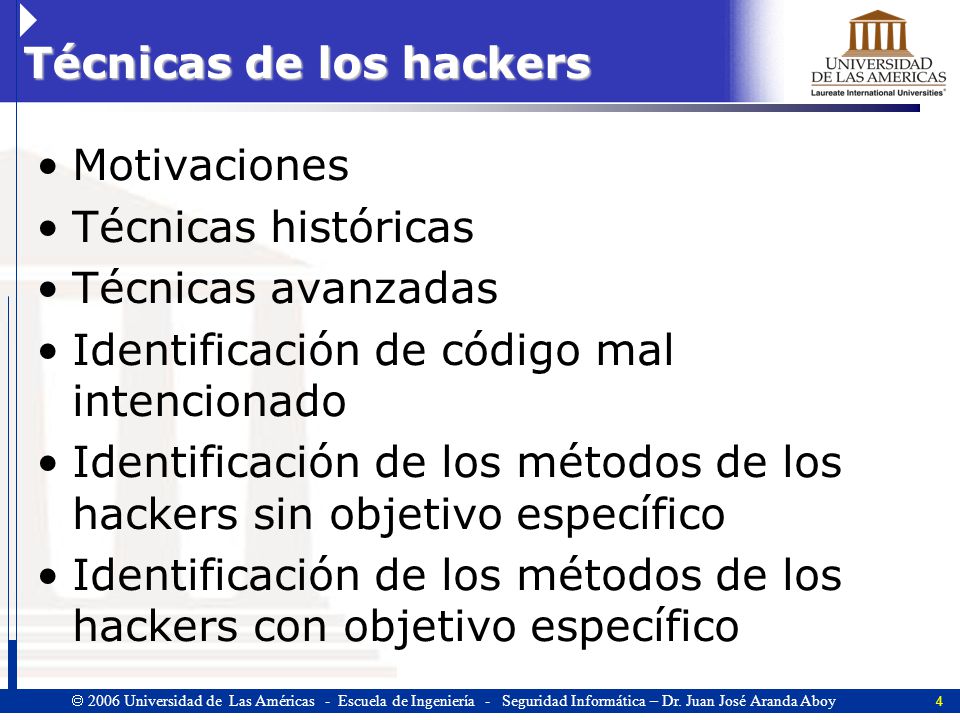 Técnicas de los hackers

UNIVERSIDAD DE LAS AMERICAS
Laureate International Universities

• Motivaciones
• Técnicas históricas
• Técnicas avanzadas
• Identificación de código mal intencionado
• Identificación de los métodos de los hackers sin objetivo específico
• Identificación de los métodos de los hackers con objetivo específico

© 2006 Universidad de Las Américas - Escuela de Ingeniería - Seguridad Informática – Dr. Juan José Aranda Aboy 4